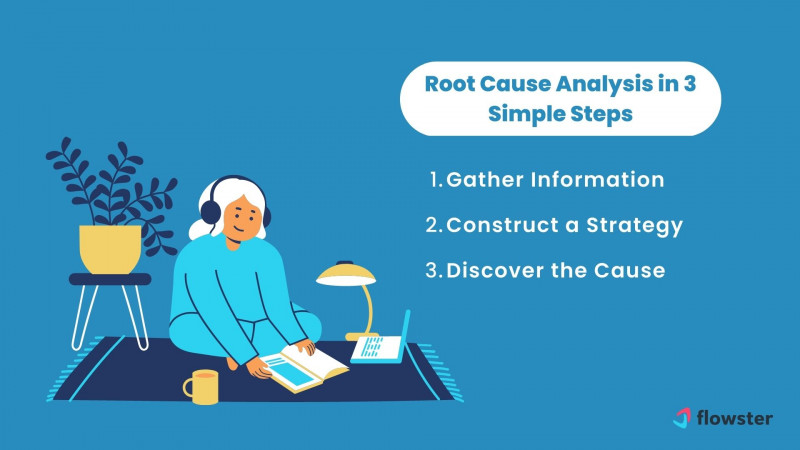 Root Cause Analysis in 3 Simple Steps

1. Gather Information
2. Construct a Strategy
3. Discover the Cause

flowster